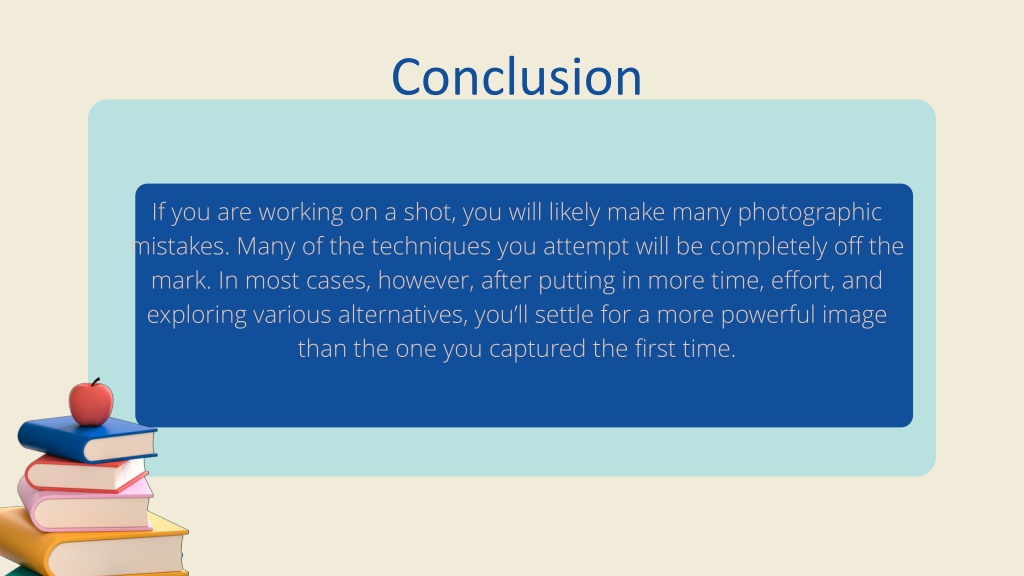 Conclusion

If you are working on a shot, you will likely make many photographic mistakes. Many of the techniques you attempt will be completely off the mark. In most cases, however, after putting in more time, effort, and exploring various alternatives, you'll settle for a more powerful image than the one you captured the first time.